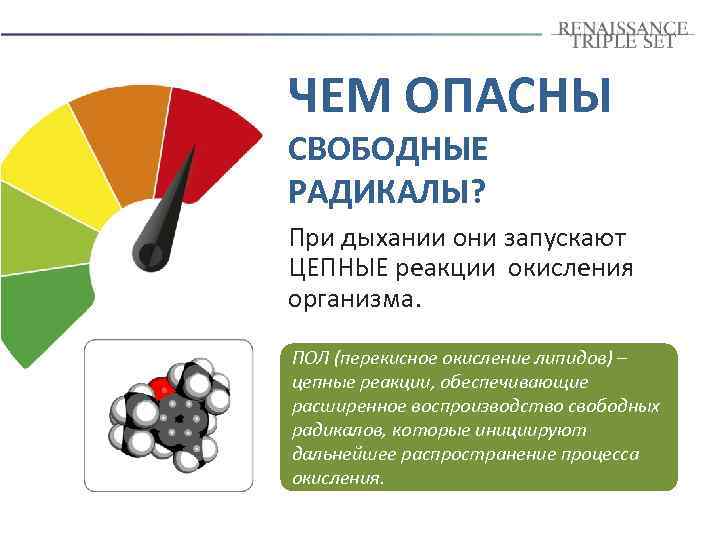 RENAISSANCE TRIPLE SET

ЧЕМ ОПАСНЫ СВОБОДНЫЕ РАДИКАЛЫ?

При дыхании они запускают ЦЕПНЫЕ реакции окисления организма.

ПОЛ (перекисное окисление липидов) – цепные реакции, обеспечивающие расширенное воспроизводство свободных радикалов, которые инициируют дальнейшее распространение процесса окисления.